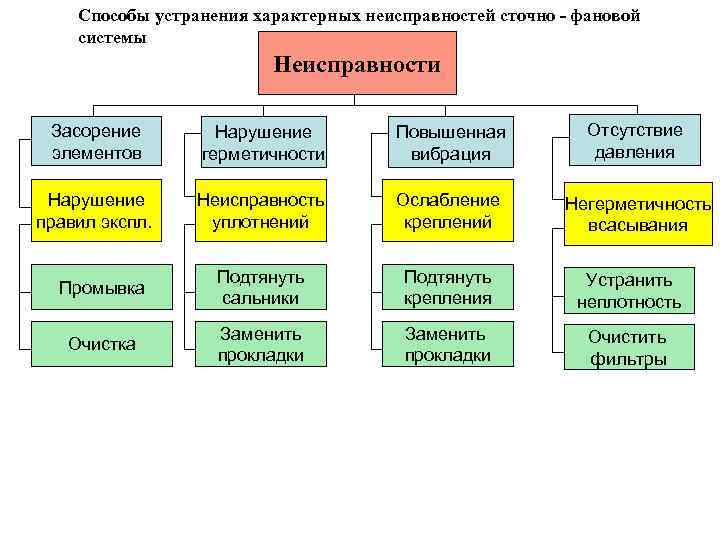 Способы устранения характерных неисправностей сточно - фановой системы

Неисправности

Засорение элементов

Нарушение правил экспл.

Промывка

Очистка

Нарушение герметичности

Неисправность уплотнений

Подтянуть сальники

Заменить прокладки

Повышенная вибрация

Ослабление креплений

Подтянуть крепления

Заменить прокладки

Отсутствие давления

Негерметичность всасывания

Устранить неплотность

Очистить фильтры